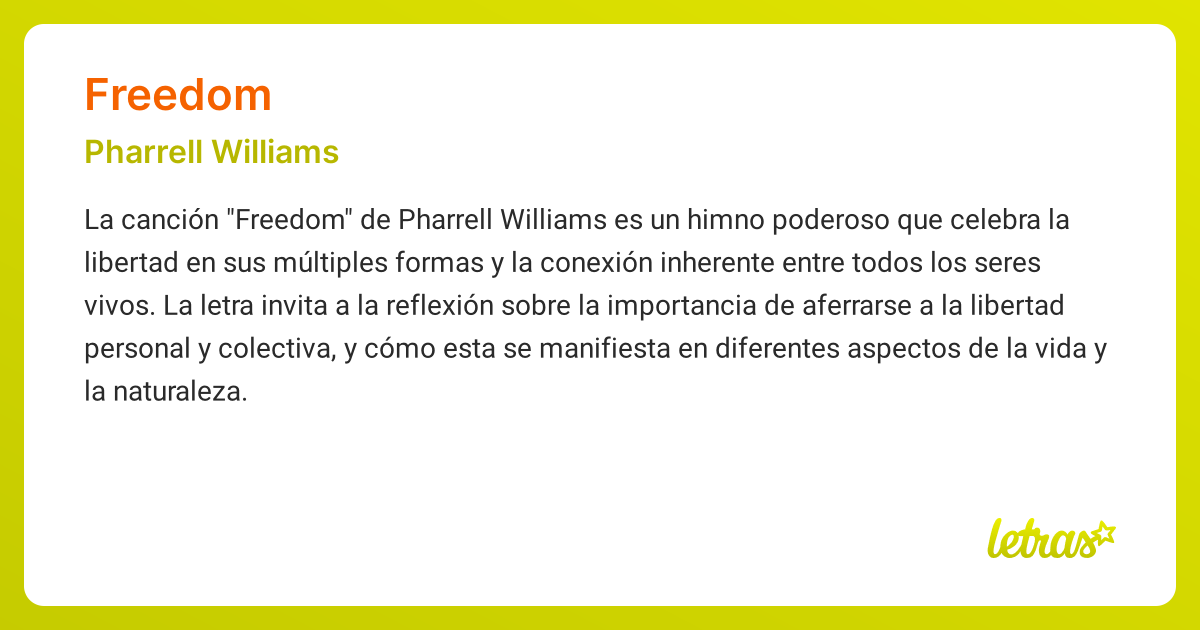 Freedom

Pharrell Williams

La canción "Freedom" de Pharrell Williams es un himno poderoso que celebra la libertad en sus múltiples formas y la conexión inherente entre todos los seres vivos. La letra invita a la reflexión sobre la importancia de aferrarse a la libertad personal y colectiva, y cómo esta se manifiesta en diferentes aspectos de la vida y la naturaleza.

letras